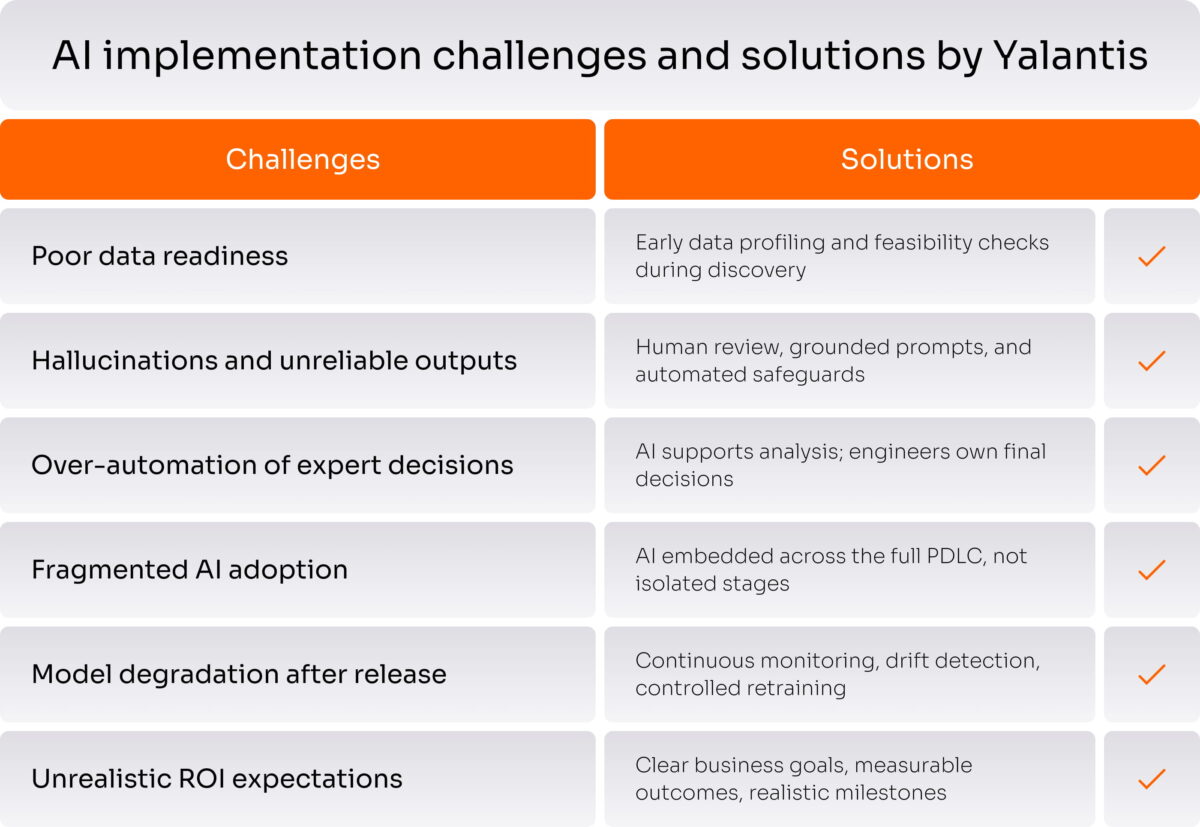 AI implementation challenges and solutions by Yalantis

| Challenges | Solutions | |
|---|---|---|
| Poor data readiness | Early data profiling and feasibility checks during discovery | ✓ |
| Hallucinations and unreliable outputs | Human review, grounded prompts, and automated safeguards | ✓ |
| Over-automation of expert decisions | AI supports analysis; engineers own final decisions | ✓ |
| Fragmented AI adoption | AI embedded across the full PDLC, not isolated stages | ✓ |
| Model degradation after release | Continuous monitoring, drift detection, controlled retraining | ✓ |
| Unrealistic ROI expectations | Clear business goals, measurable outcomes, realistic milestones | ✓ |